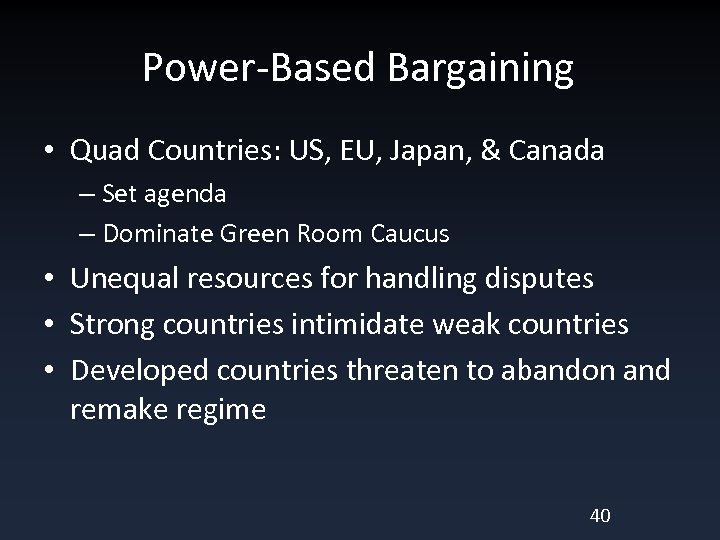 Power-Based Bargaining

• Quad Countries: US, EU, Japan, & Canada
  – Set agenda
  – Dominate Green Room Caucus
• Unequal resources for handling disputes
• Strong countries intimidate weak countries
• Developed countries threaten to abandon and remake regime

40